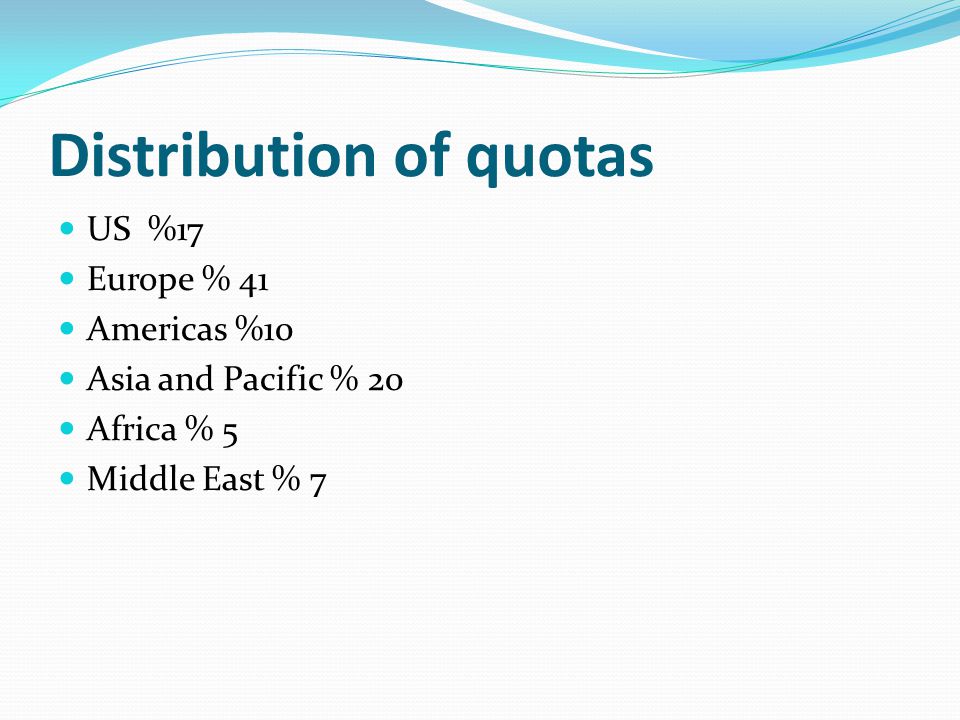 Distribution of quotas

- US %17
- Europe % 41
- Americas %10
- Asia and Pacific % 20
- Africa % 5
- Middle East % 7